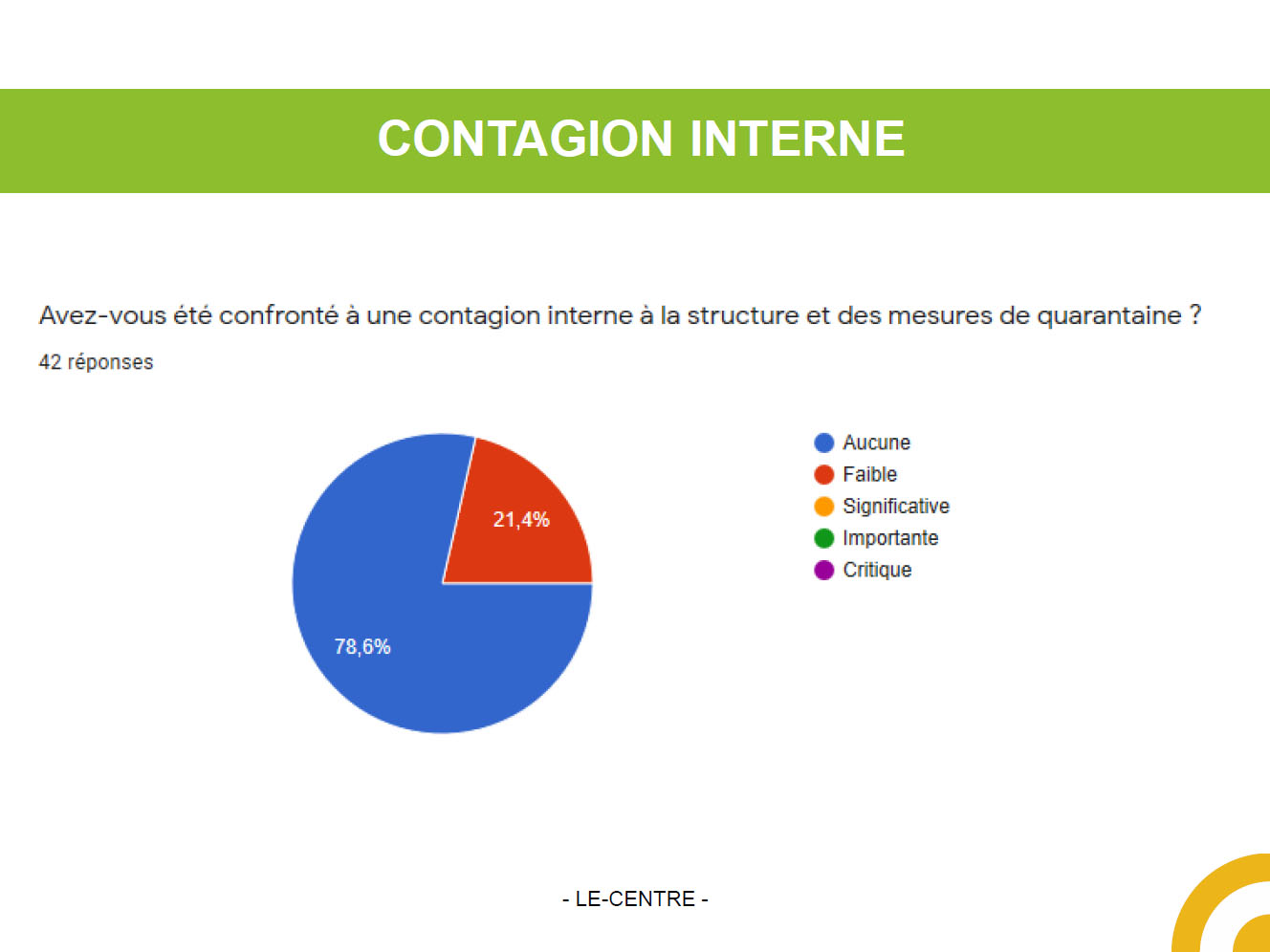 CONTAGION INTERNE

Avez-vous été confronté à une contagion interne à la structure et des mesures de quarantaine ?
42 réponses

21,4%
78,6%

Aucune
Faible
Significative
Importante
Critique

- LE-CENTRE -